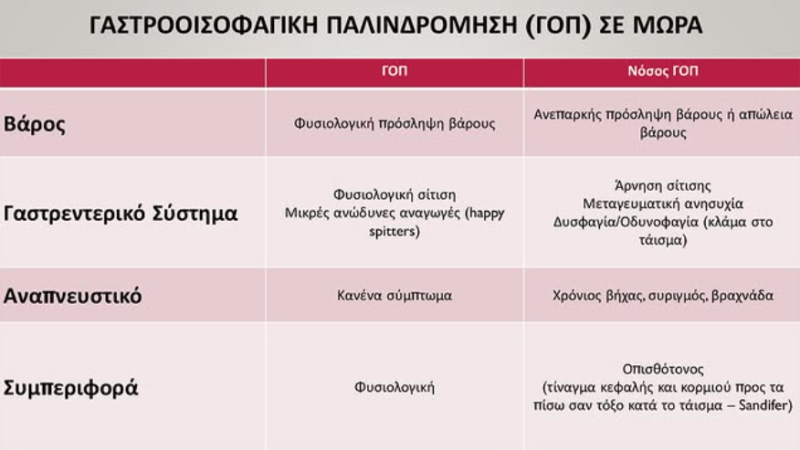 ΓΑΣΤΡΟΟΙΣΟΦΑΓΙΚΗ ΠΑΛΙΝΔΡΟΜΗΣΗ (ΓΟΠ) ΣΕ ΜΩΡΑ

| | ΓΟΠ | Νόσος ΓΟΠ |
|---|---|---|
| Βάρος | Φυσιολογική πρόσληψη βάρους | Ανεπαρκής πρόσληψη βάρους ή απώλεια βάρους |
| Γαστρεντερικό Σύστημα | Φυσιολογική σίτιση Μικρές ανώδυνες αναγωγές (happy spitters) | Άρνηση σίτισης Μεταγευματική ανησυχία Δυσφαγία/Οδυνοφαγία (κλάμα στο τάισμα) |
| Αναπνευστικό | Κανένα σύμπτωμα | Χρόνιος βήχας, συριγμός, βραχνάδα |
| Συμπεριφορά | Φυσιολογική | Οπισθότονος (τίναγμα κεφαλής και κορμιού προς τα πίσω σαν τόξο κατά το τάισμα – Sandifer) |